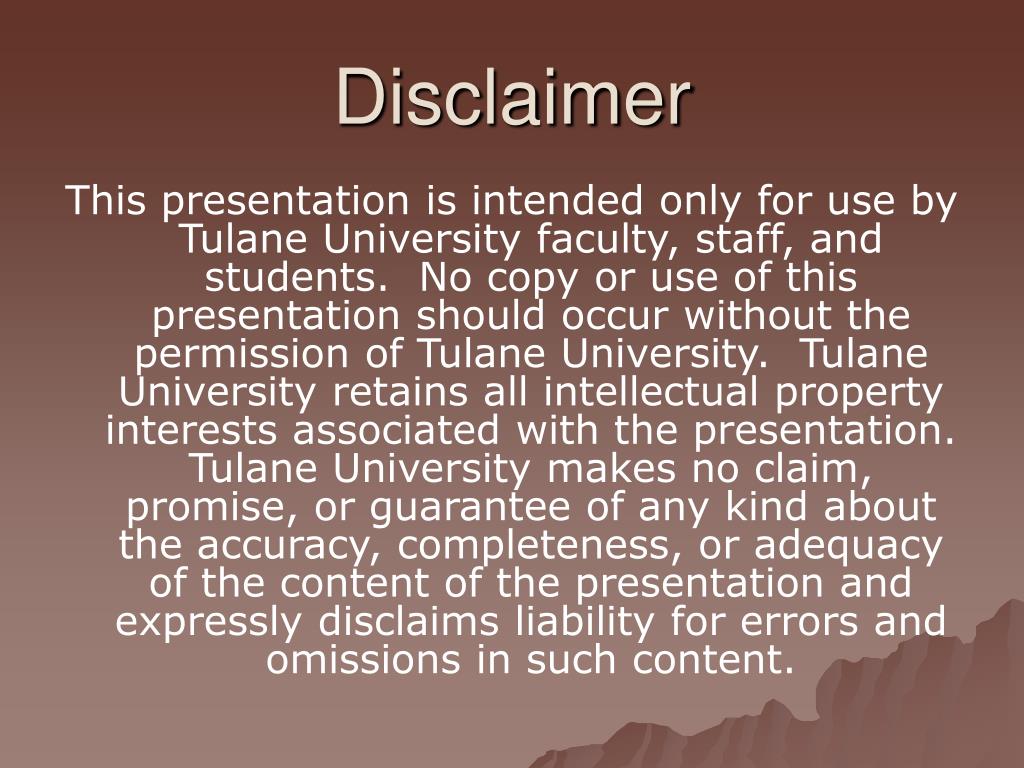 Disclaimer

This presentation is intended only for use by Tulane University faculty, staff, and students.  No copy or use of this presentation should occur without the permission of Tulane University.  Tulane University retains all intellectual property interests associated with the presentation.  Tulane University makes no claim, promise, or guarantee of any kind about the accuracy, completeness, or adequacy of the content of the presentation and expressly disclaims liability for errors and omissions in such content.